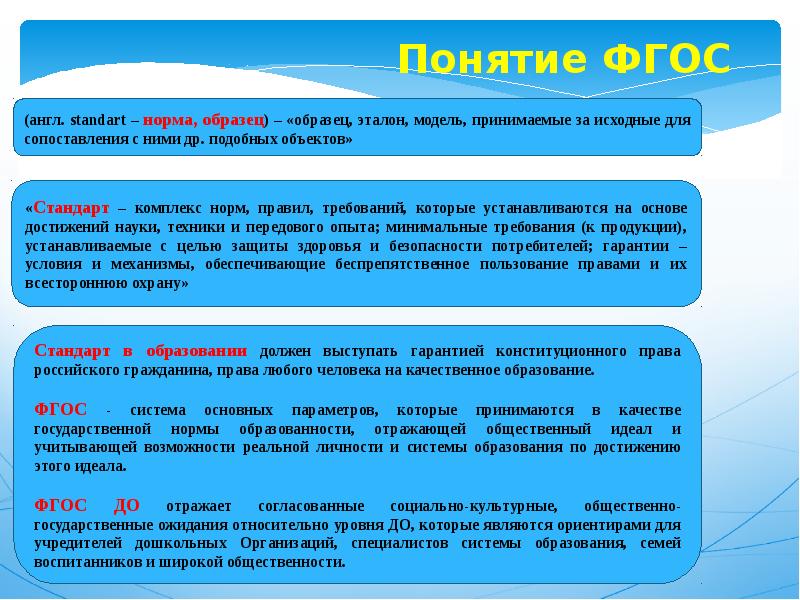 Понятие ФГОС

(англ. standart – норма, образец) – «образец, эталон, модель, принимаемые за исходные для сопоставления с ними др. подобных объектов»

«Стандарт – комплекс норм, правил, требований, которые устанавливаются на основе достижений науки, техники и передового опыта; минимальные требования (к продукции), устанавливаемые с целью защиты здоровья и безопасности потребителей; гарантии – условия и механизмы, обеспечивающие беспрепятственное пользование правами и их всестороннюю охрану»

Стандарт в образовании должен выступать гарантией конституционного права российского гражданина, права любого человека на качественное образование.

ФГОС - система основных параметров, которые принимаются в качестве государственной нормы образованности, отражающей общественный идеал и учитывающей возможности реальной личности и системы образования по достижению этого идеала.

ФГОС ДО отражает согласованные социально-культурные, общественно-государственные ожидания относительно уровня ДО, которые являются ориентирами для учредителей дошкольных Организаций, специалистов системы образования, семей воспитанников и широкой общественности.